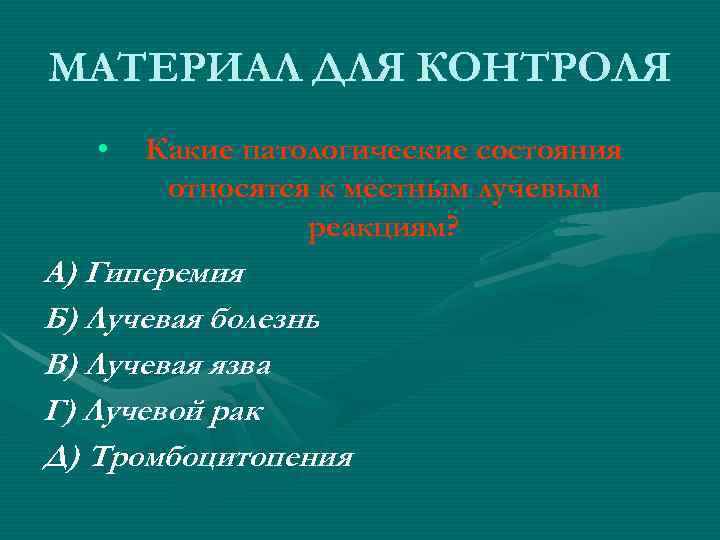 МАТЕРИАЛ ДЛЯ КОНТРОЛЯ

• Какие патологические состояния относятся к местным лучевым реакциям?

А) Гиперемия
Б) Лучевая болезнь
В) Лучевая язва
Г) Лучевой рак
Д) Тромбоцитопения